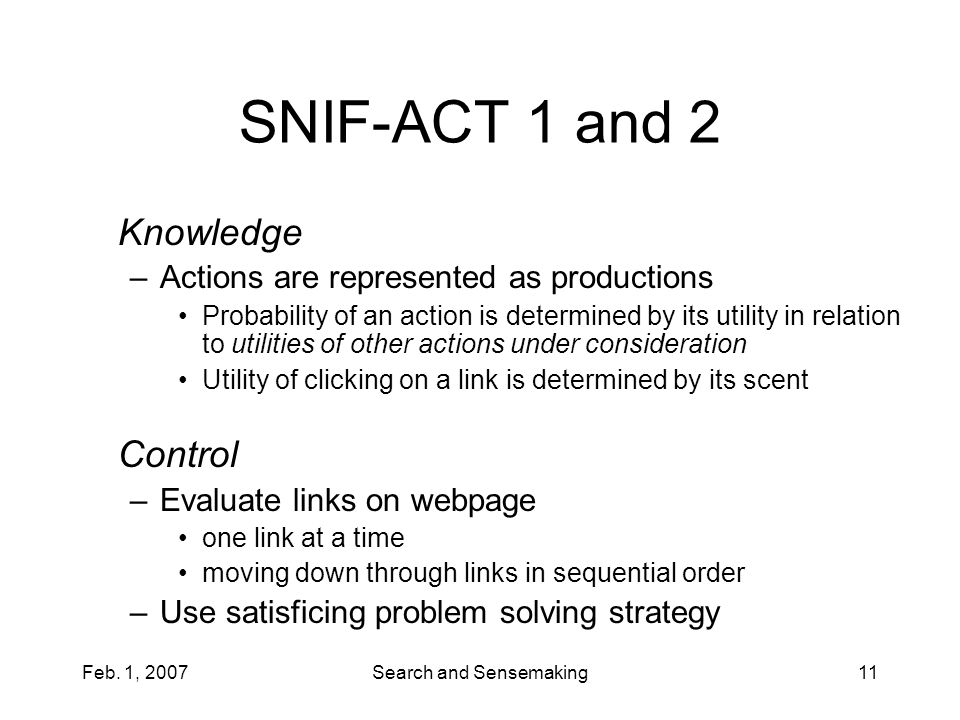 SNIF-ACT 1 and 2

Knowledge

– Actions are represented as productions

• Probability of an action is determined by its utility in relation to utilities of other actions under consideration

• Utility of clicking on a link is determined by its scent

Control

– Evaluate links on webpage

• one link at a time

• moving down through links in sequential order

– Use satisficing problem solving strategy

Feb. 1, 2007

Search and Sensemaking

11